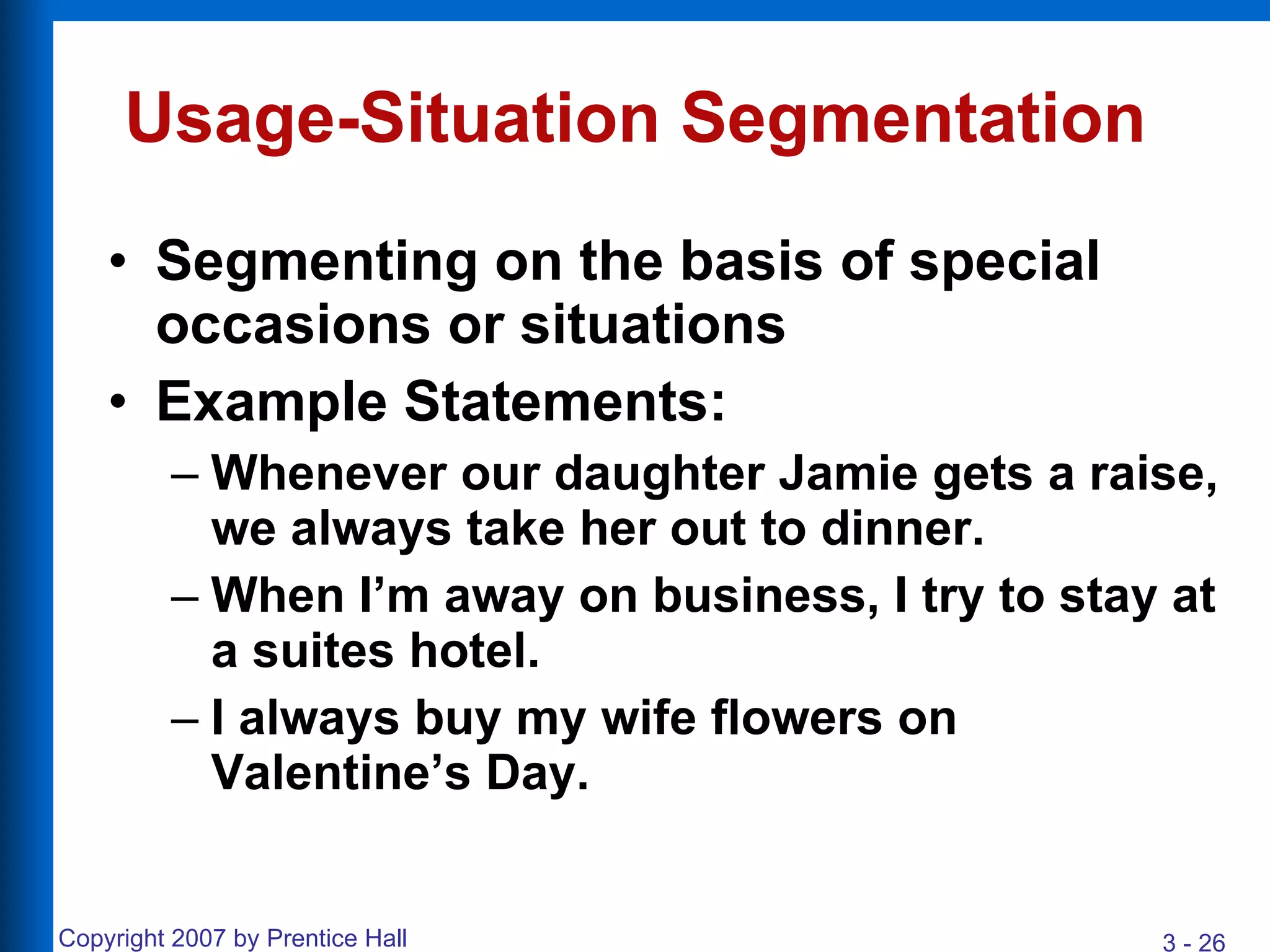 Usage-Situation Segmentation

• Segmenting on the basis of special occasions or situations

• Example Statements:

– Whenever our daughter Jamie gets a raise, we always take her out to dinner.

– When I’m away on business, I try to stay at a suites hotel.

– I always buy my wife flowers on Valentine’s Day.

Copyright 2007 by Prentice Hall

3 - 26